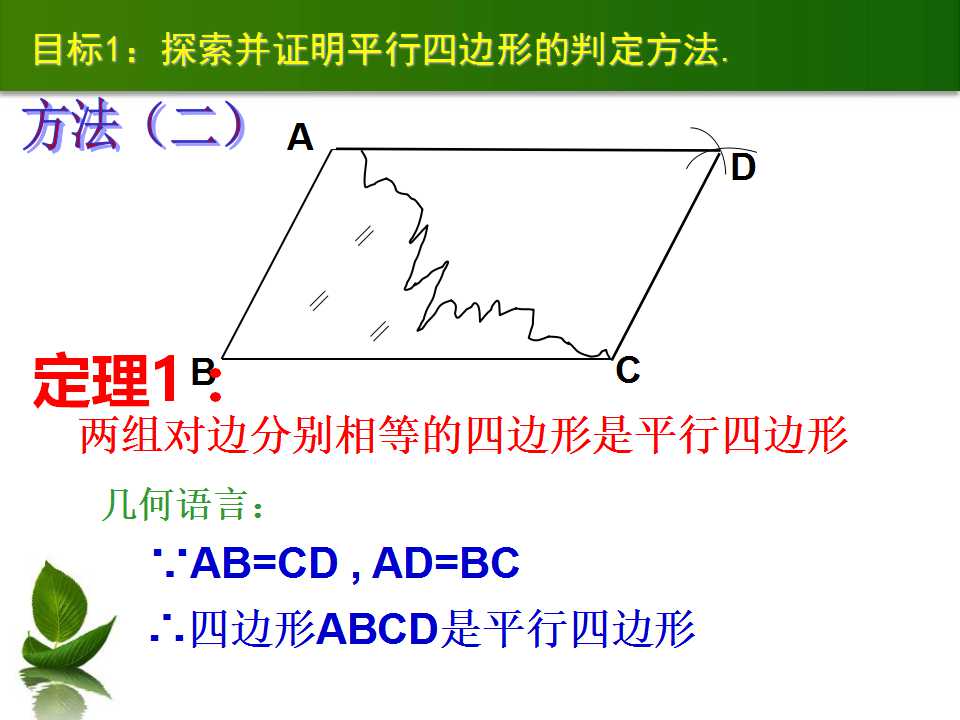 目标1：探索并证明平行四边形的判定方法.

方法（二）

A

D

B

C

定理1：

两组对边分别相等的四边形是平行四边形

几何语言：

∵AB=CD , AD=BC

∴四边形ABCD是平行四边形